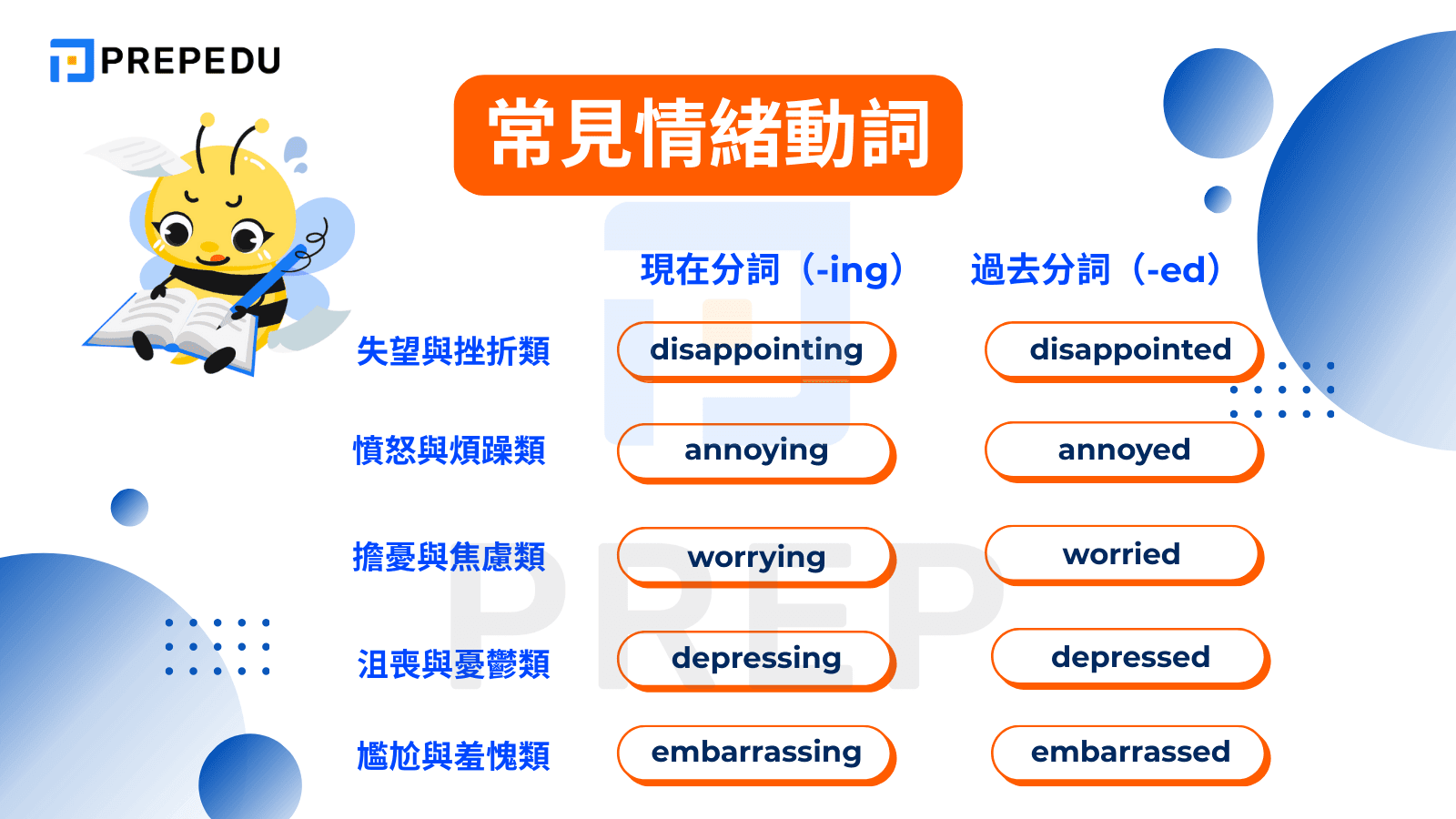 PREPEDU

常見情緒動詞

| | 現在分詞（-ing） | 過去分詞（-ed） |
|---|---|---|
| 失望與挫折類 | disappointing | disappointed |
| 憤怒與煩躁類 | annoying | annoyed |
| 擔憂與焦慮類 | worrying | worried |
| 沮喪與憂鬱類 | depressing | depressed |
| 尷尬與羞愧類 | embarrassing | embarrassed |

PREP